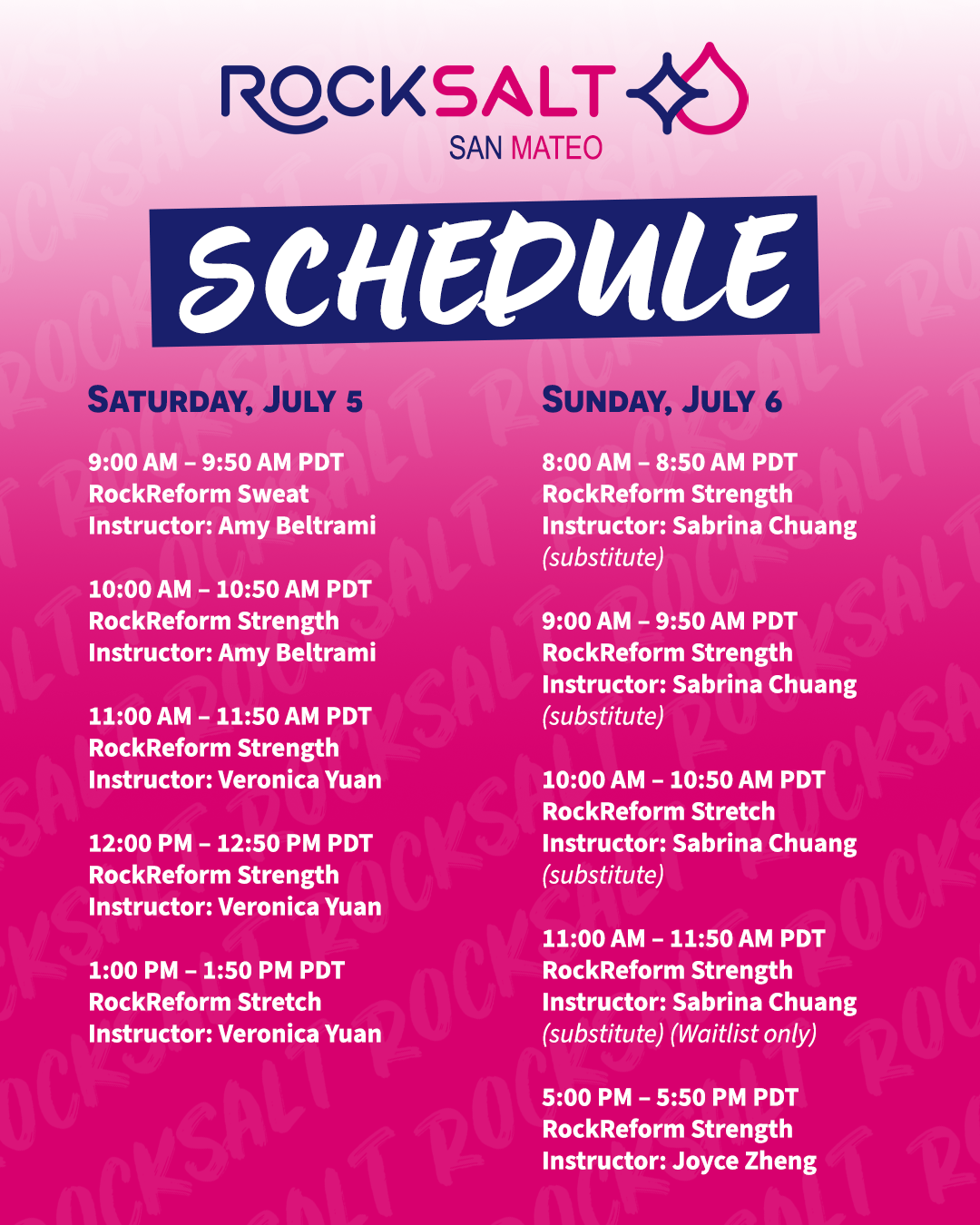 ROCKSALT
SAN MATEO

SCHEDULE

SATURDAY, JULY 5

9:00 AM – 9:50 AM PDT
RockReform Sweat
Instructor: Amy Beltrami

10:00 AM – 10:50 AM PDT
RockReform Strength
Instructor: Amy Beltrami

11:00 AM – 11:50 AM PDT
RockReform Strength
Instructor: Veronica Yuan

12:00 PM – 12:50 PM PDT
RockReform Strength
Instructor: Veronica Yuan

1:00 PM – 1:50 PM PDT
RockReform Stretch
Instructor: Veronica Yuan

SUNDAY, JULY 6

8:00 AM – 8:50 AM PDT
RockReform Strength
Instructor: Sabrina Chuang
(substitute)

9:00 AM – 9:50 AM PDT
RockReform Strength
Instructor: Sabrina Chuang
(substitute)

10:00 AM – 10:50 AM PDT
RockReform Stretch
Instructor: Sabrina Chuang
(substitute)

11:00 AM – 11:50 AM PDT
RockReform Strength
Instructor: Sabrina Chuang
(substitute) (Waitlist only)

5:00 PM – 5:50 PM PDT
RockReform Strength
Instructor: Joyce Zheng